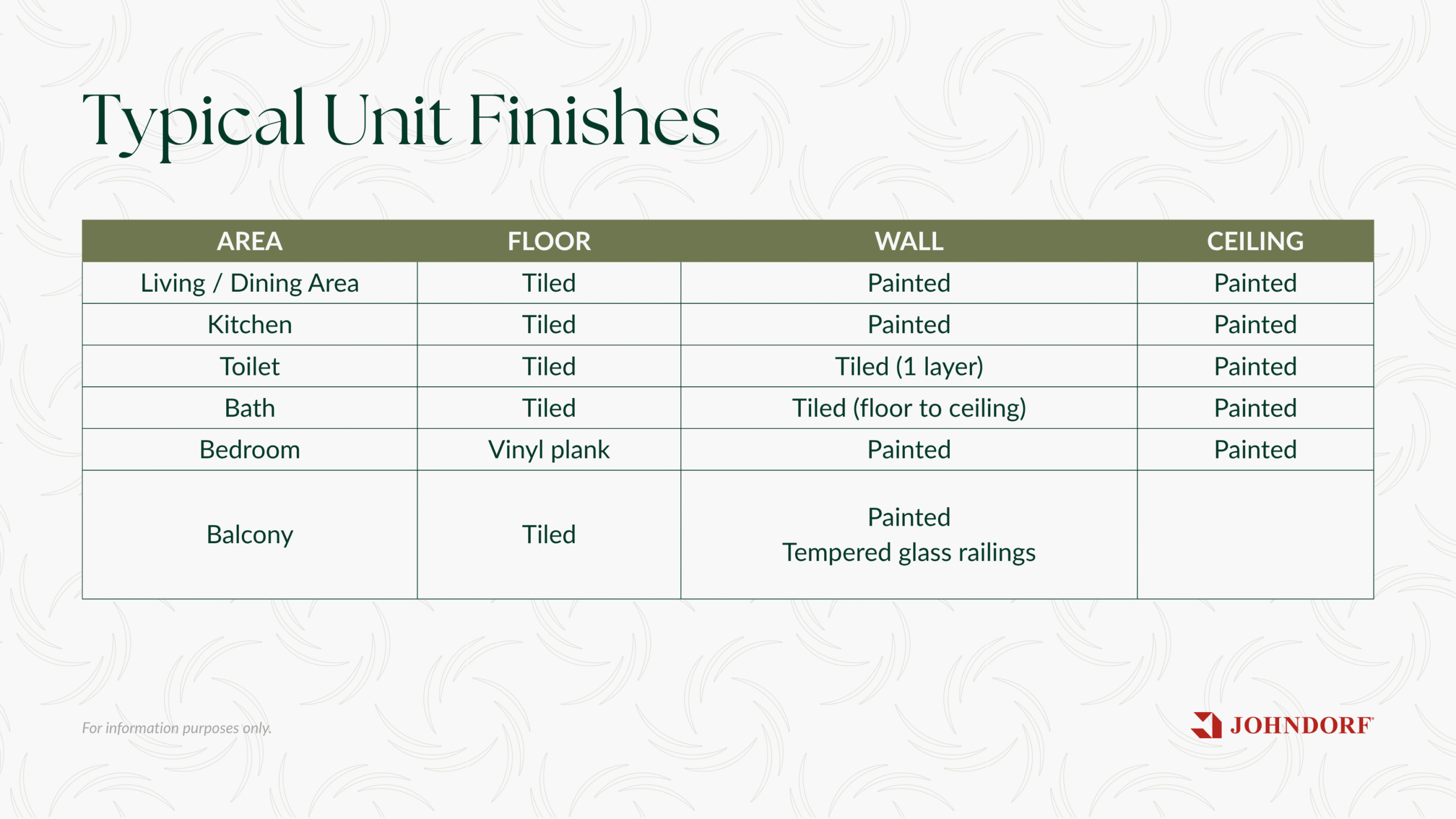 Typical Unit Finishes

| AREA | FLOOR | WALL | CEILING |
|---|---|---|---|
| Living / Dining Area | Tiled | Painted | Painted |
| Kitchen | Tiled | Painted | Painted |
| Toilet | Tiled | Tiled (1 layer) | Painted |
| Bath | Tiled | Tiled (floor to ceiling) | Painted |
| Bedroom | Vinyl plank | Painted | Painted |
| Balcony | Tiled | Painted Tempered glass railings | |

For information purposes only.

JOHNDORF